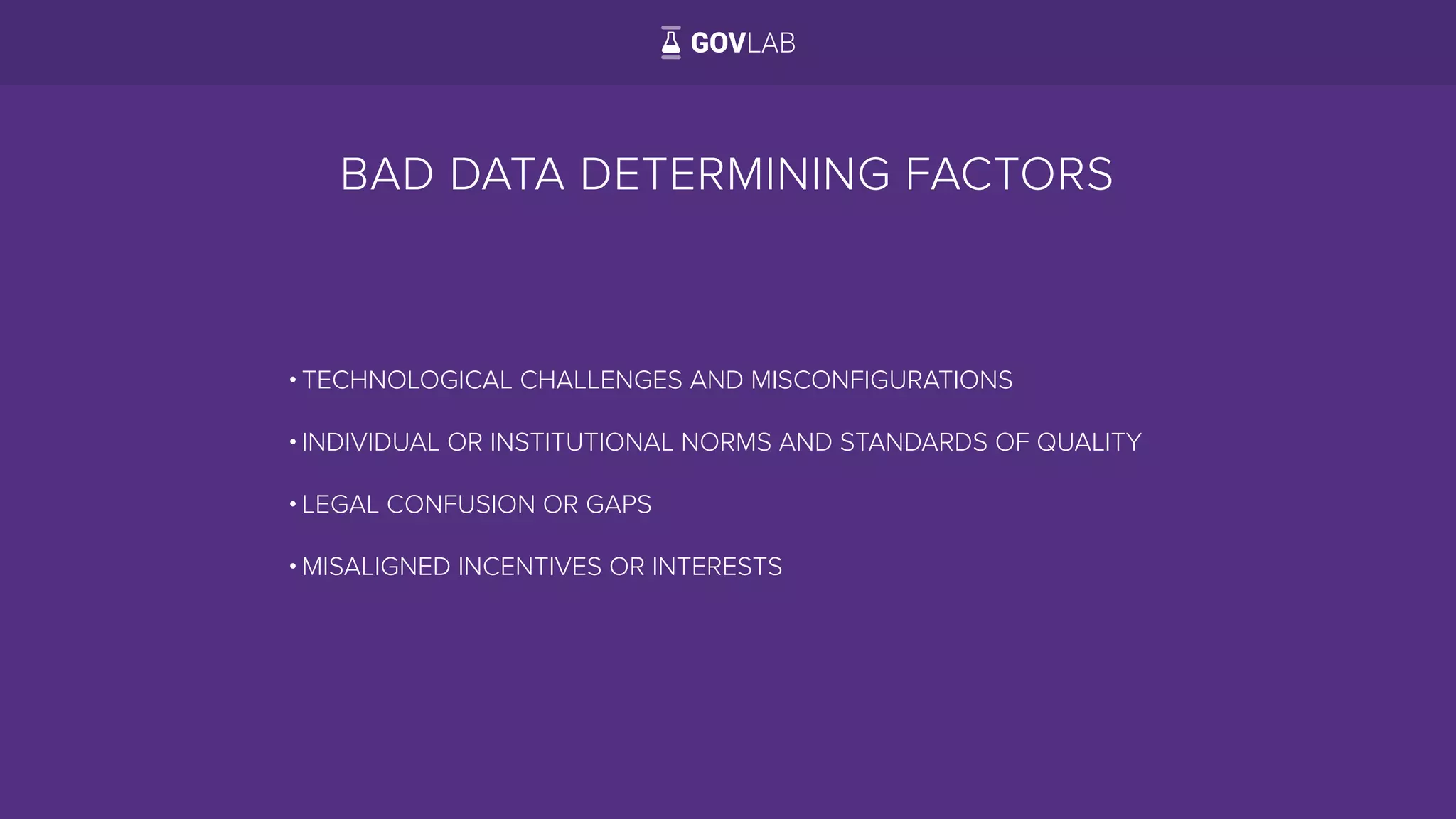 GOVLAB

BAD DATA DETERMINING FACTORS

• TECHNOLOGICAL CHALLENGES AND MISCONFIGURATIONS

• INDIVIDUAL OR INSTITUTIONAL NORMS AND STANDARDS OF QUALITY

• LEGAL CONFUSION OR GAPS

• MISALIGNED INCENTIVES OR INTERESTS